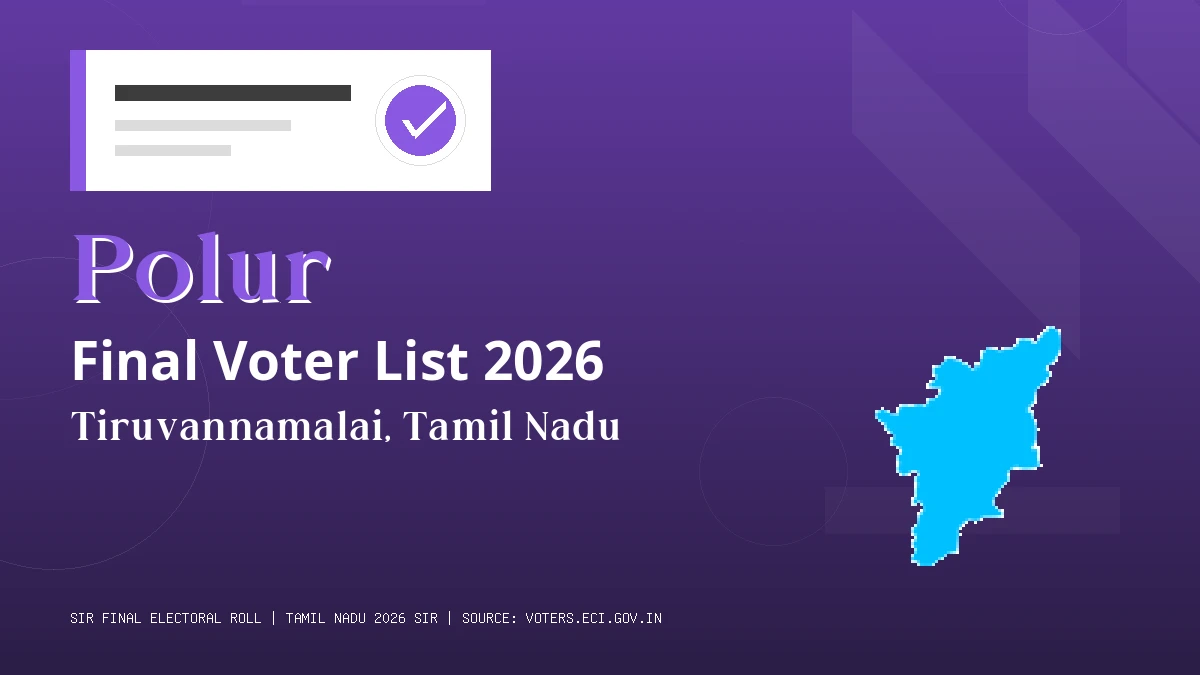 Polur

Final Voter List 2026

Tiruvannamalai, Tamil Nadu

SIR FINAL ELECTORAL ROLL | TAMIL NADU 2026 SIR | SOURCE: VOTERS.ECI.GOV.IN